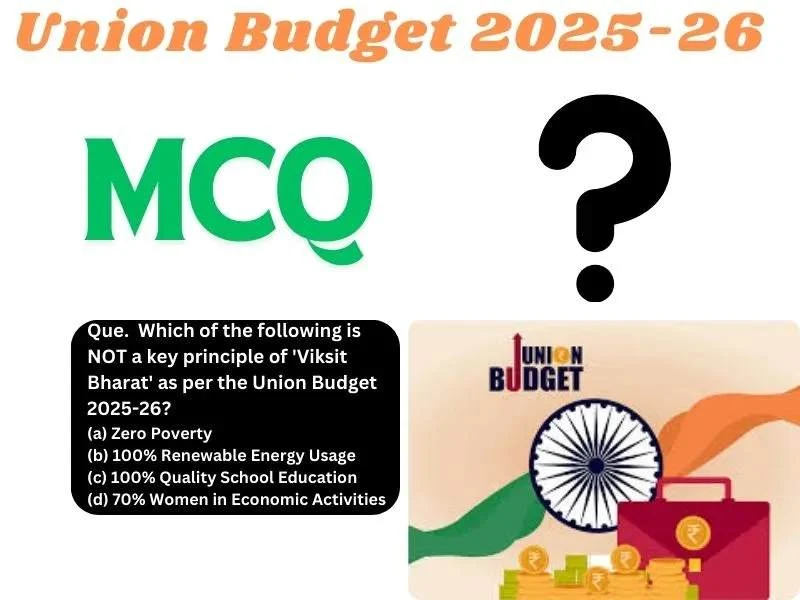 Union Budget 2025-26

MCQ

?

Que. Which of the following is NOT a key principle of 'Viksit Bharat' as per the Union Budget 2025-26?
(a) Zero Poverty
(b) 100% Renewable Energy Usage
(c) 100% Quality School Education
(d) 70% Women in Economic Activities

UNION BUDGET

₹ ₹ ₹ ₹